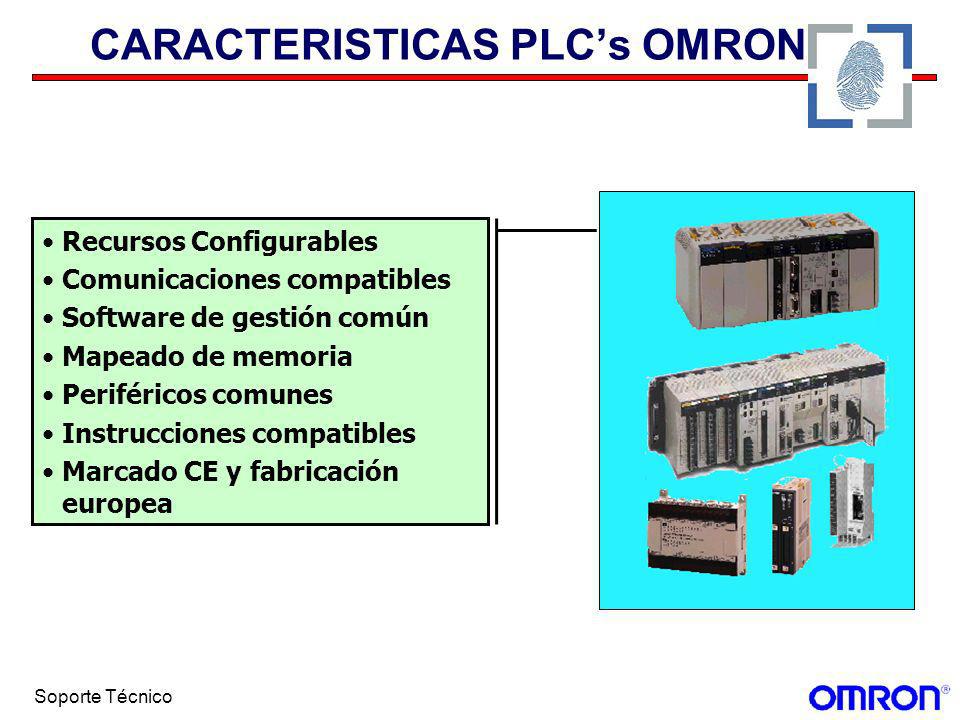 CARACTERISTICAS PLC’s OMRON

• Recursos Configurables
• Comunicaciones compatibles
• Software de gestión común
• Mapeado de memoria
• Periféricos comunes
• Instrucciones compatibles
• Marcado CE y fabricación europea

Soporte Técnico

OMRON®